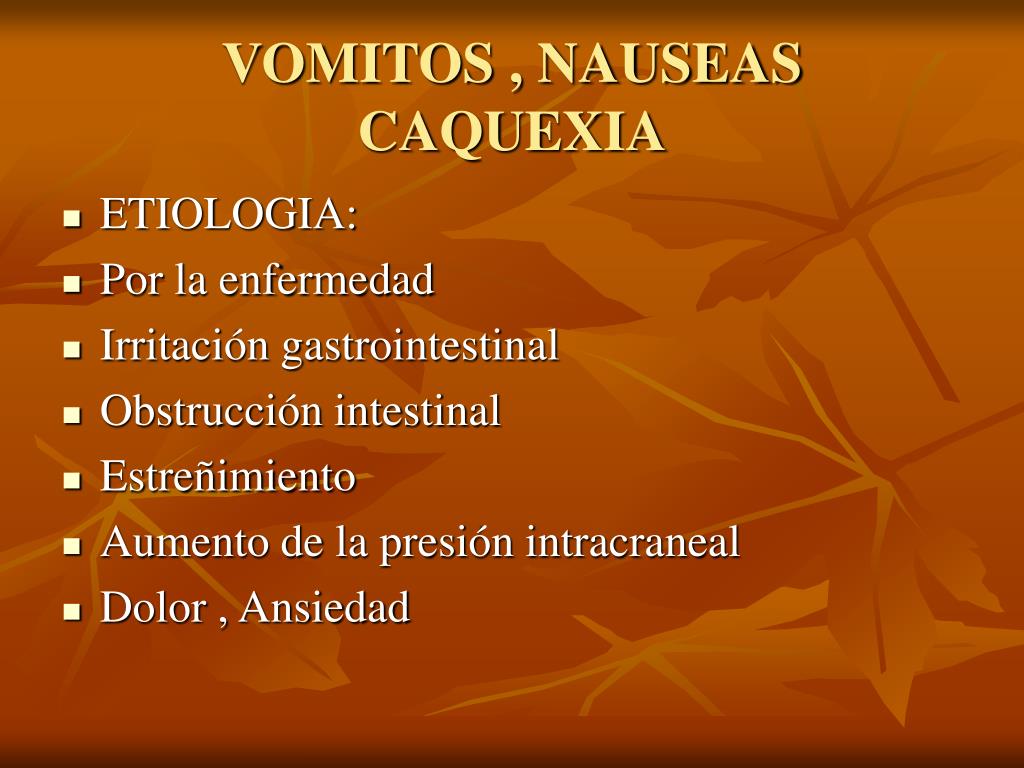 VOMITOS , NAUSEAS CAQUEXIA

- ETIOLOGIA:
- Por la enfermedad
- Irritación gastrointestinal
- Obstrucción intestinal
- Estreñimiento
- Aumento de la presión intracraneal
- Dolor , Ansiedad